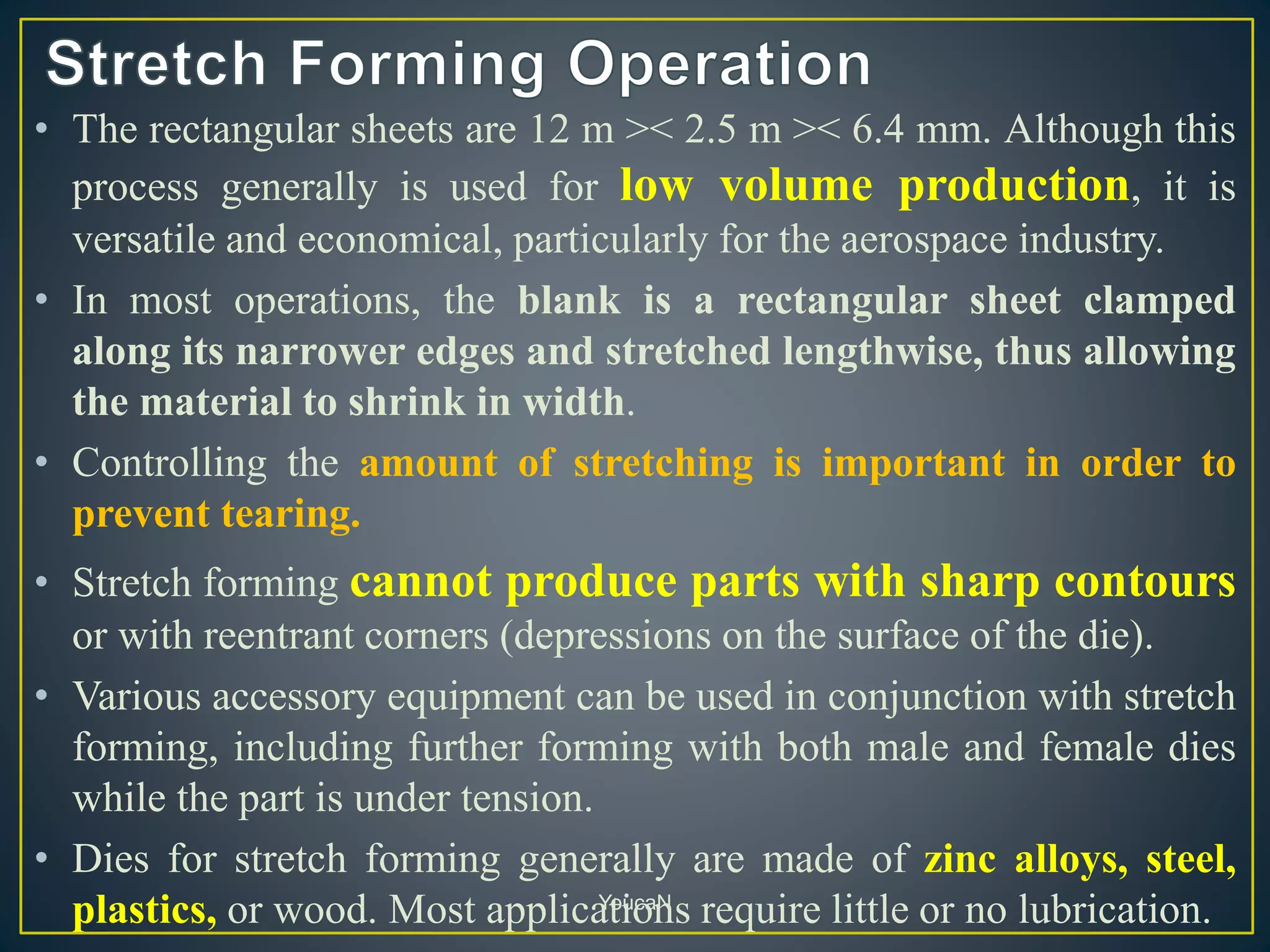 Stretch Forming Operation

• The rectangular sheets are 12 m >< 2.5 m >< 6.4 mm. Although this process generally is used for low volume production, it is versatile and economical, particularly for the aerospace industry.

• In most operations, the blank is a rectangular sheet clamped along its narrower edges and stretched lengthwise, thus allowing the material to shrink in width.

• Controlling the amount of stretching is important in order to prevent tearing.

• Stretch forming cannot produce parts with sharp contours or with reentrant corners (depressions on the surface of the die).

• Various accessory equipment can be used in conjunction with stretch forming, including further forming with both male and female dies while the part is under tension.

• Dies for stretch forming generally are made of zinc alloys, steel, plastics, or wood. Most applications require little or no lubrication.

YoucaN